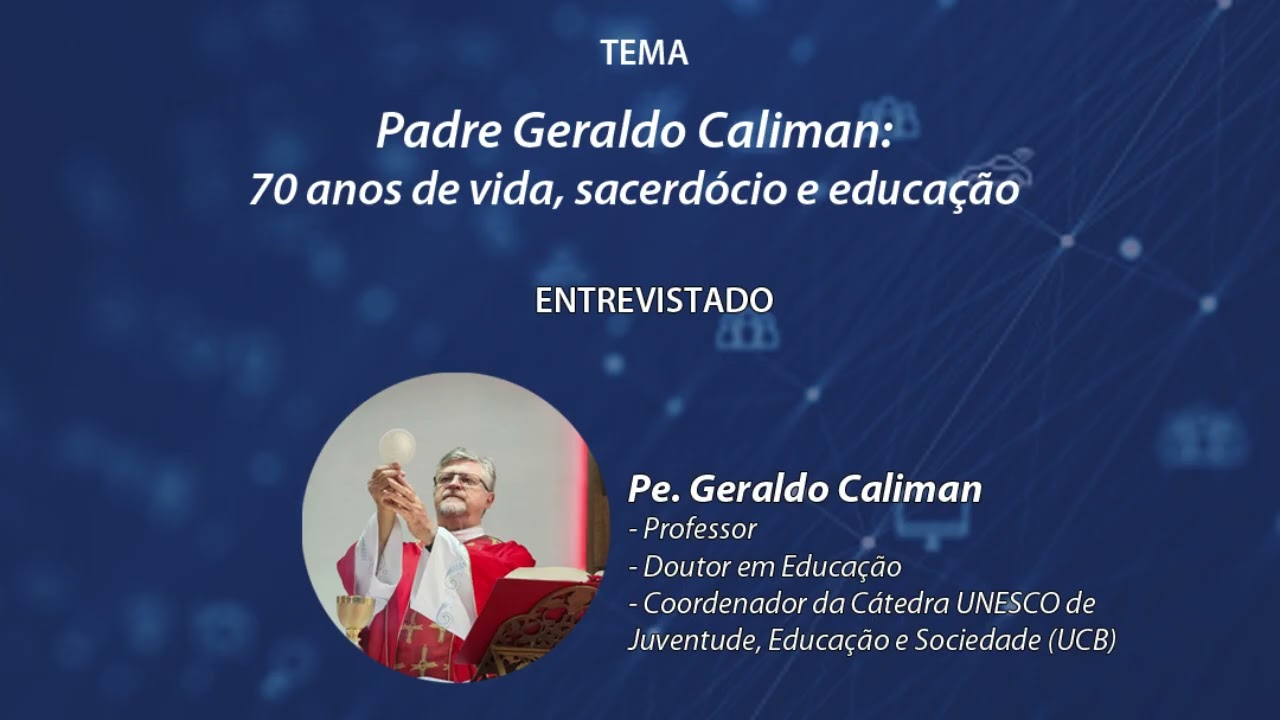 TEMA

Padre Geraldo Caliman:
70 anos de vida, sacerdócio e educação

ENTREVISTADO

Pe. Geraldo Caliman
- Professor
- Doutor em Educação
- Coordenador da Cátedra UNESCO de Juventude, Educação e Sociedade (UCB)